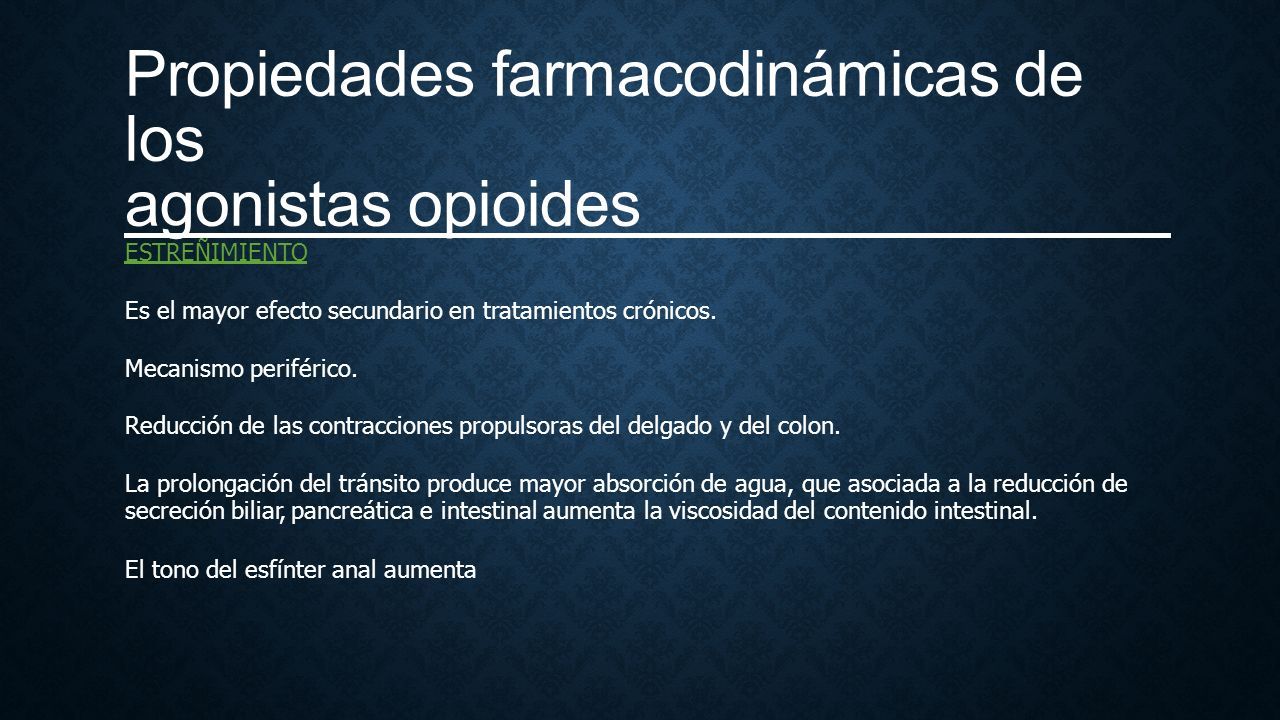 Propiedades farmacodinámicas de los agonistas opioides

ESTREÑIMIENTO

Es el mayor efecto secundario en tratamientos crónicos.

Mecanismo periférico.

Reducción de las contracciones propulsoras del delgado y del colon.

La prolongación del tránsito produce mayor absorción de agua, que asociada a la reducción de secreción biliar, pancreática e intestinal aumenta la viscosidad del contenido intestinal.

El tono del esfínter anal aumenta